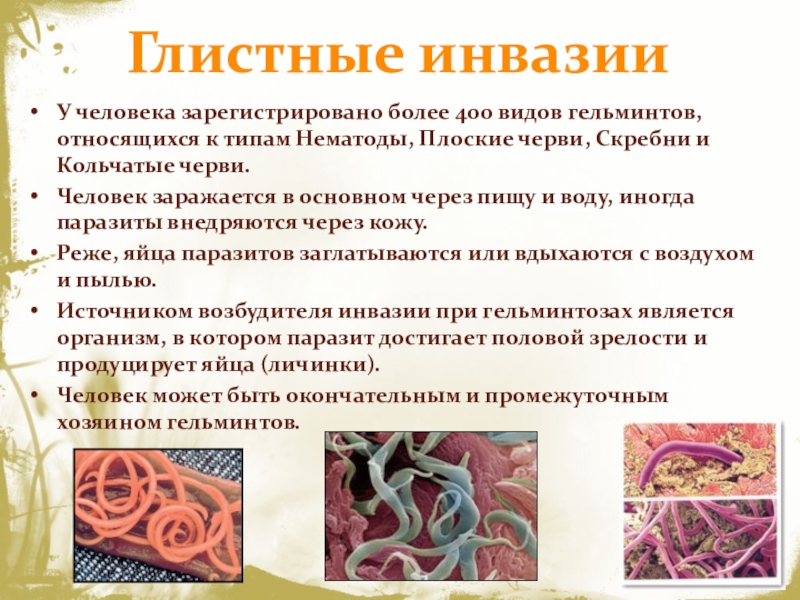 Глистные инвазии

• У человека зарегистрировано более 400 видов гельминтов, относящихся к типам Нематоды, Плоские черви, Скребни и Кольчатые черви.
• Человек заражается в основном через пищу и воду, иногда паразиты внедряются через кожу.
• Реже, яйца паразитов заглатываются или вдыхаются с воздухом и пылью.
• Источником возбудителя инвазии при гельминтозах является организм, в котором паразит достигает половой зрелости и продуцирует яйца (личинки).
• Человек может быть окончательным и промежуточным хозяином гельминтов.